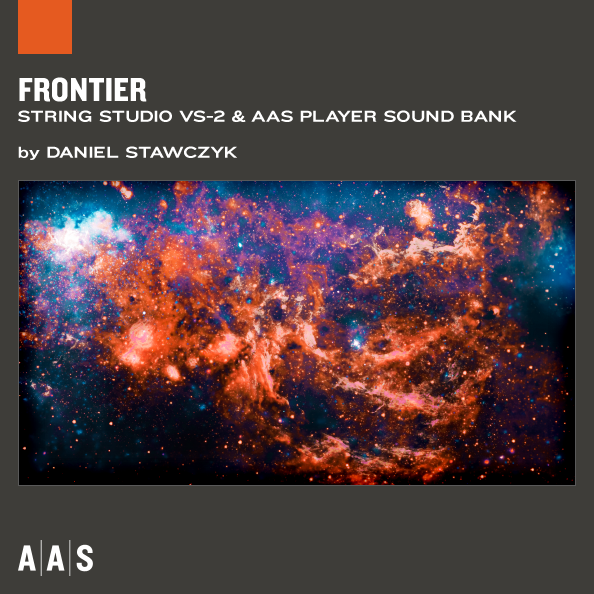 FRONTIER
STRING STUDIO VS-2 & AAS PLAYER SOUND BANK

by DANIEL STAWCZYK

A|A|S